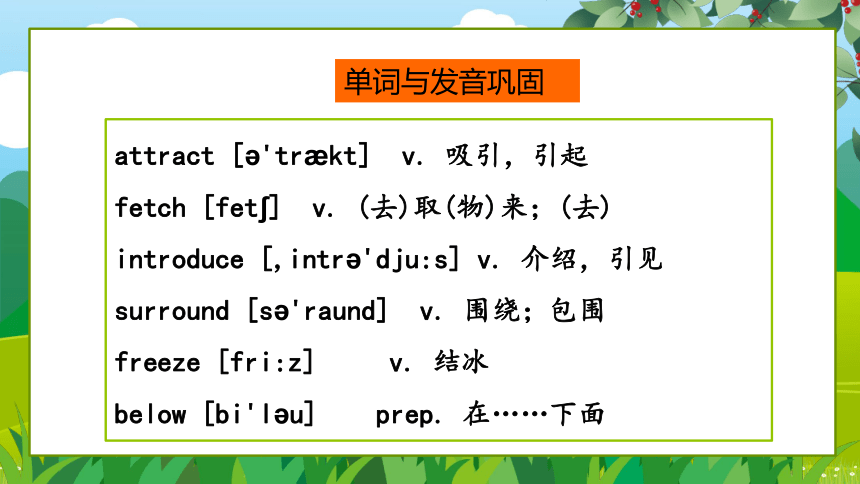 单词与发音巩固

attract [ə'trækt] v. 吸引，引起

fetch [fetʃ] v. (去)取(物)来；(去)

introduce [,intrə'dju:s] v. 介绍，引见

surround [sə'raund] v. 围绕；包围

freeze [fri:z] v. 结冰

below [bi'ləu] prep. 在……下面